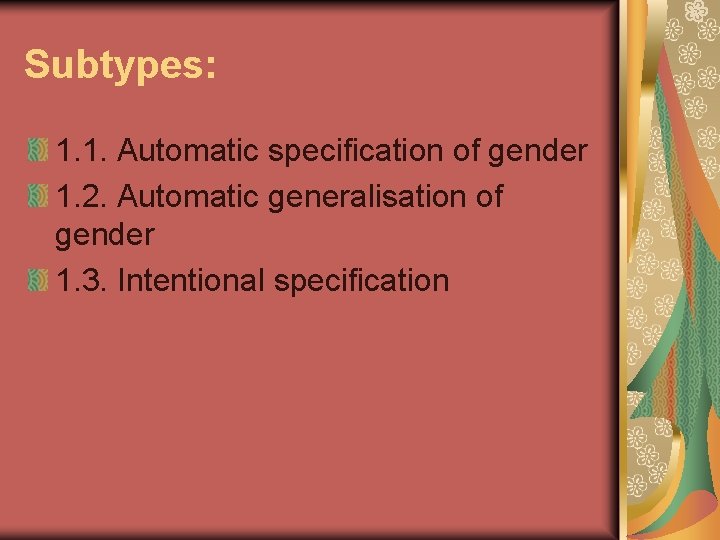 Subtypes:

1.1. Automatic specification of gender

1.2. Automatic generalisation of gender

1.3. Intentional specification